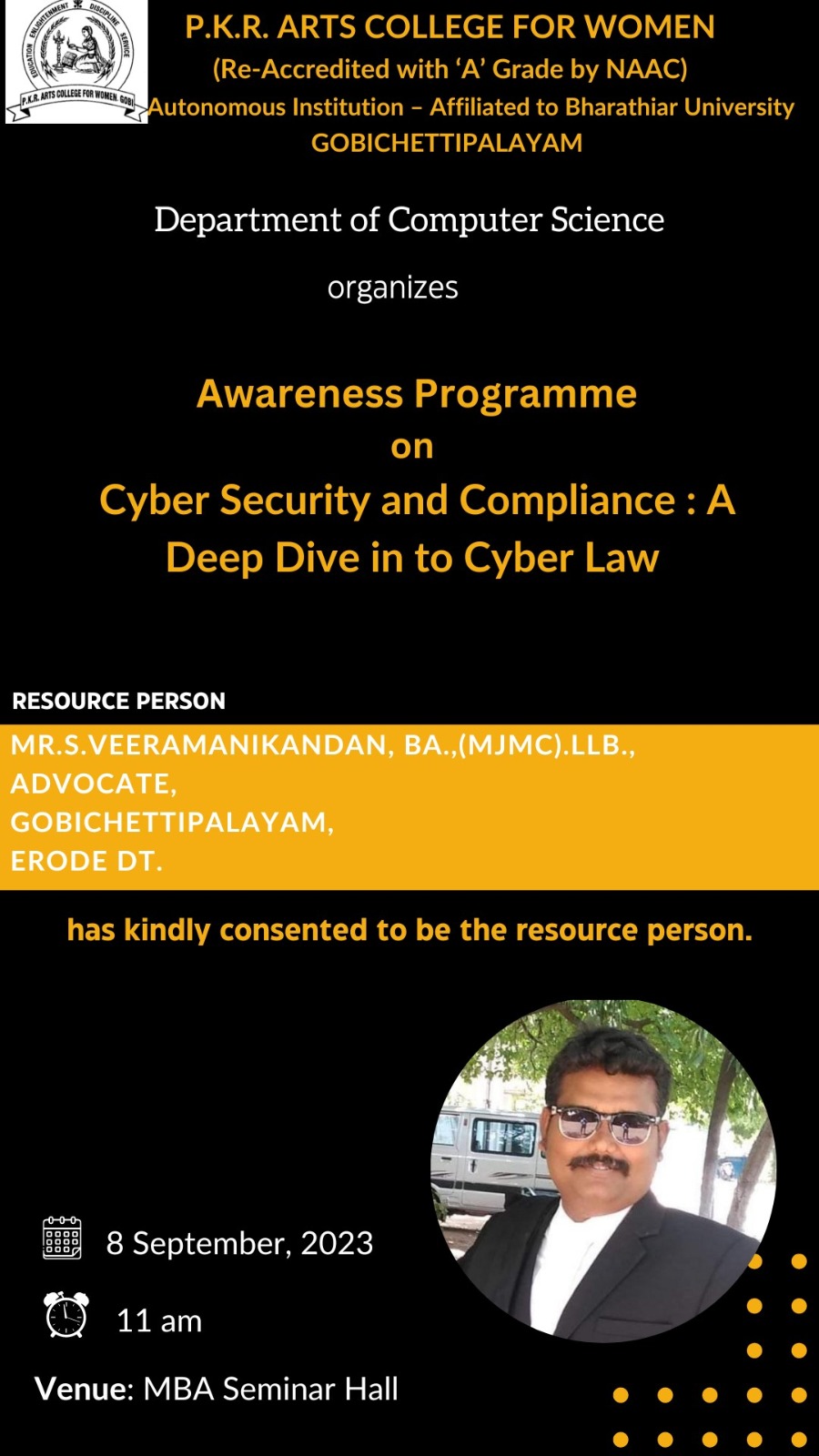 EDUCATION ENLIGHTENMENT DISCIPLINE SERVICE
P.K.R. ARTS COLLEGE FOR WOMEN, GOBI

P.K.R. ARTS COLLEGE FOR WOMEN
(Re-Accredited with 'A' Grade by NAAC)
Autonomous Institution – Affiliated to Bharathiar University
GOBICHETTIPALAYAM

Department of Computer Science

organizes

Awareness Programme
on
Cyber Security and Compliance : A Deep Dive in to Cyber Law

RESOURCE PERSON

MR.S.VEERAMANIKANDAN, BA.,(MJMC).LLB.,
ADVOCATE,
GOBICHETTIPALAYAM,
ERODE DT.

has kindly consented to be the resource person.

8 September, 2023

11 am

Venue: MBA Seminar Hall